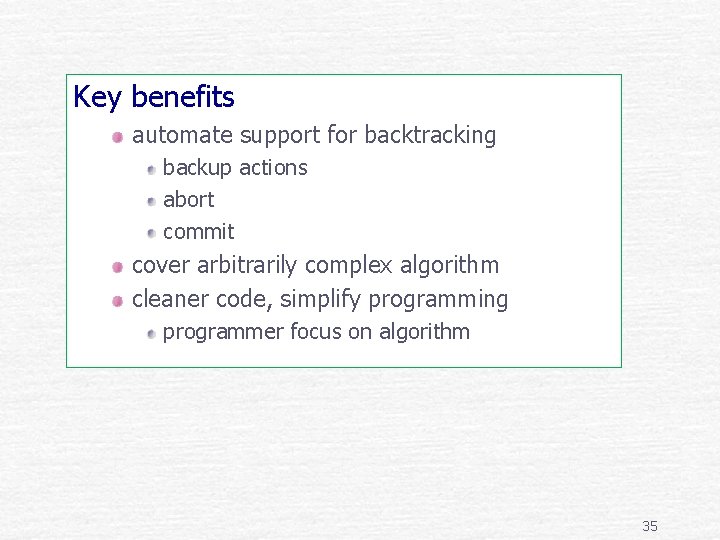 Key benefits

- automate support for backtracking
  - backup actions
  - abort
  - commit
- cover arbitrarily complex algorithm
- cleaner code, simplify programming
  - programmer focus on algorithm

35